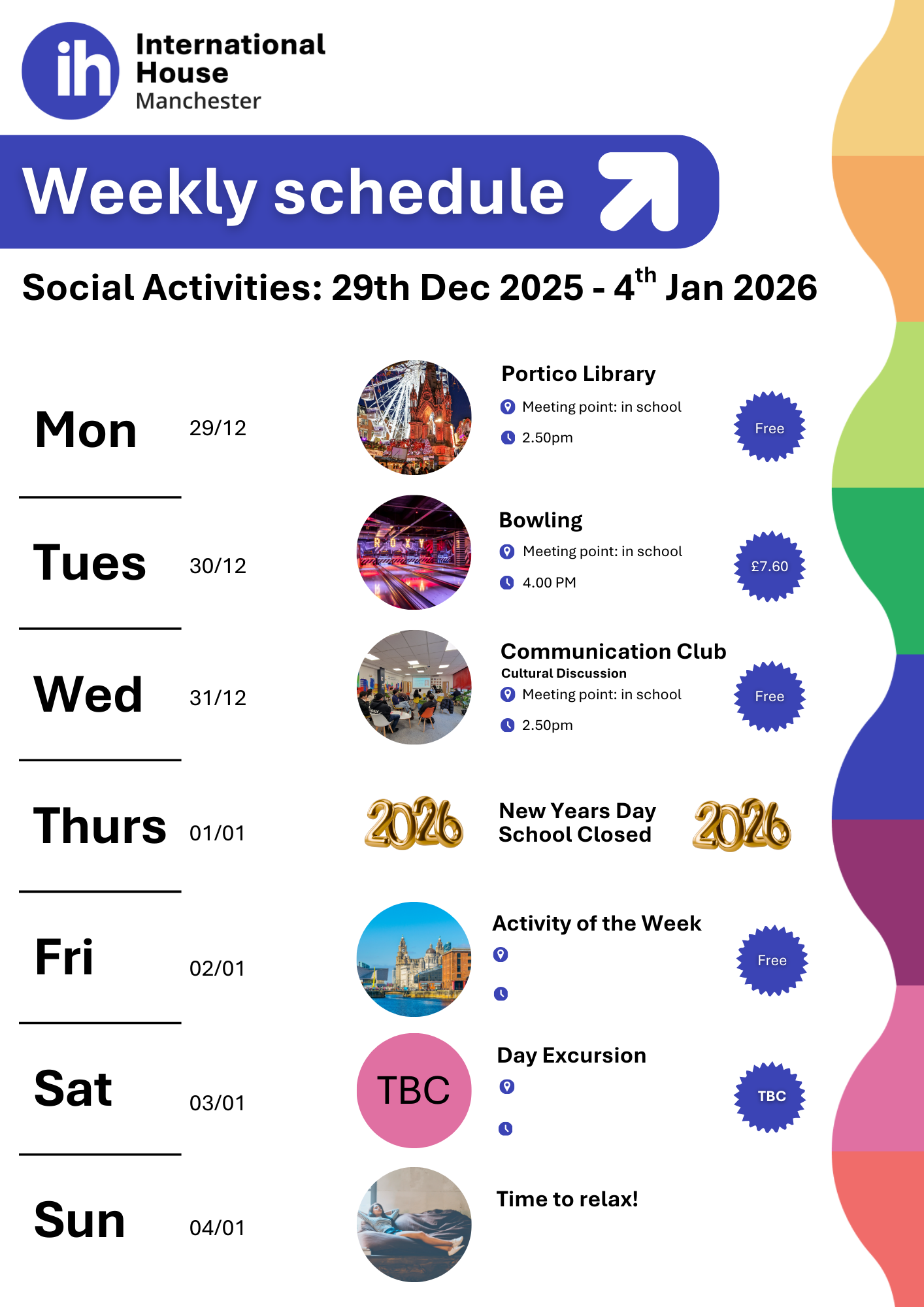 ih International House Manchester

Weekly schedule

Social Activities: 29th Dec 2025 - 4$^{th}$ Jan 2026

Mon 29/12

Portico Library
Meeting point: in school
2.50pm
Free

Tues 30/12

ROXY

Bowling
Meeting point: in school
4.00 PM
£7.60

Wed 31/12

Communication Club
Cultural Discussion
Meeting point: in school
2.50pm
Free

Thurs 01/01

2026
New Years Day
School Closed
2026

Fri 02/01

Activity of the Week
Free

Sat 03/01

TBC
Day Excursion
TBC

Sun 04/01

Time to relax!